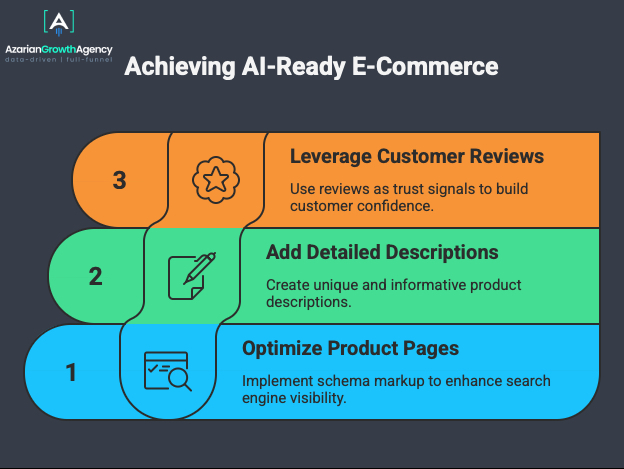 AzarianGrowthAgency
data-driven | full-funnel

Achieving AI-Ready E-Commerce

3

Leverage Customer Reviews

Use reviews as trust signals to build customer confidence.

2

Add Detailed Descriptions

Create unique and informative product descriptions.

1

Optimize Product Pages

Implement schema markup to enhance search engine visibility.